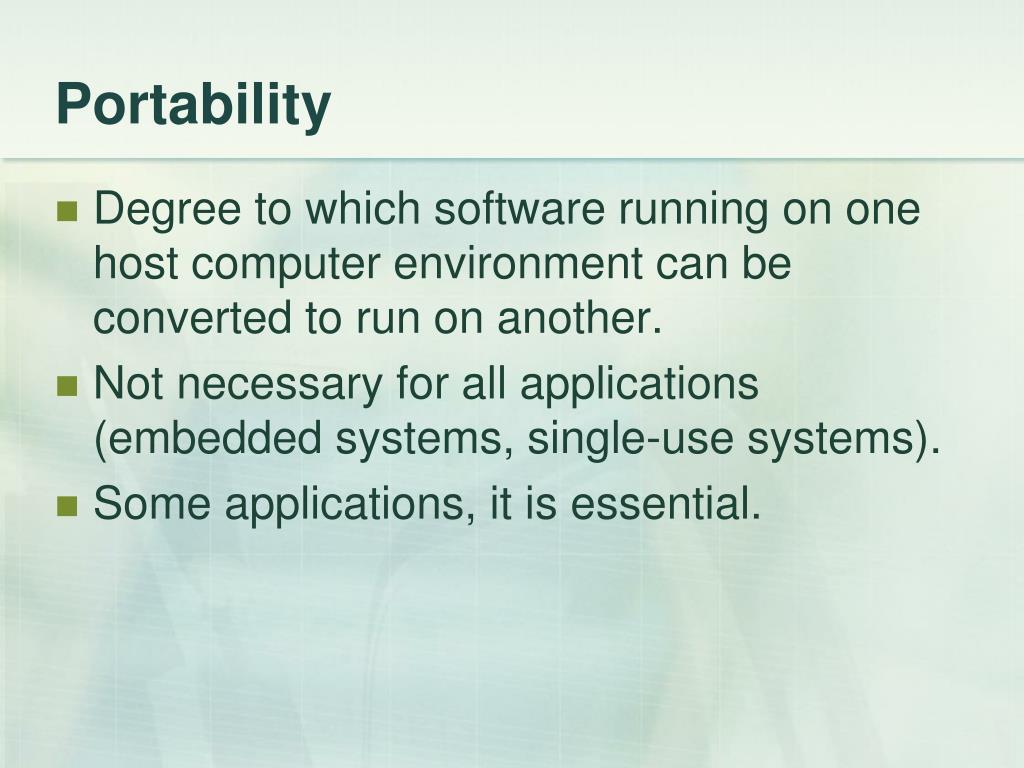 Portability

- Degree to which software running on one host computer environment can be converted to run on another.
- Not necessary for all applications (embedded systems, single-use systems).
- Some applications, it is essential.